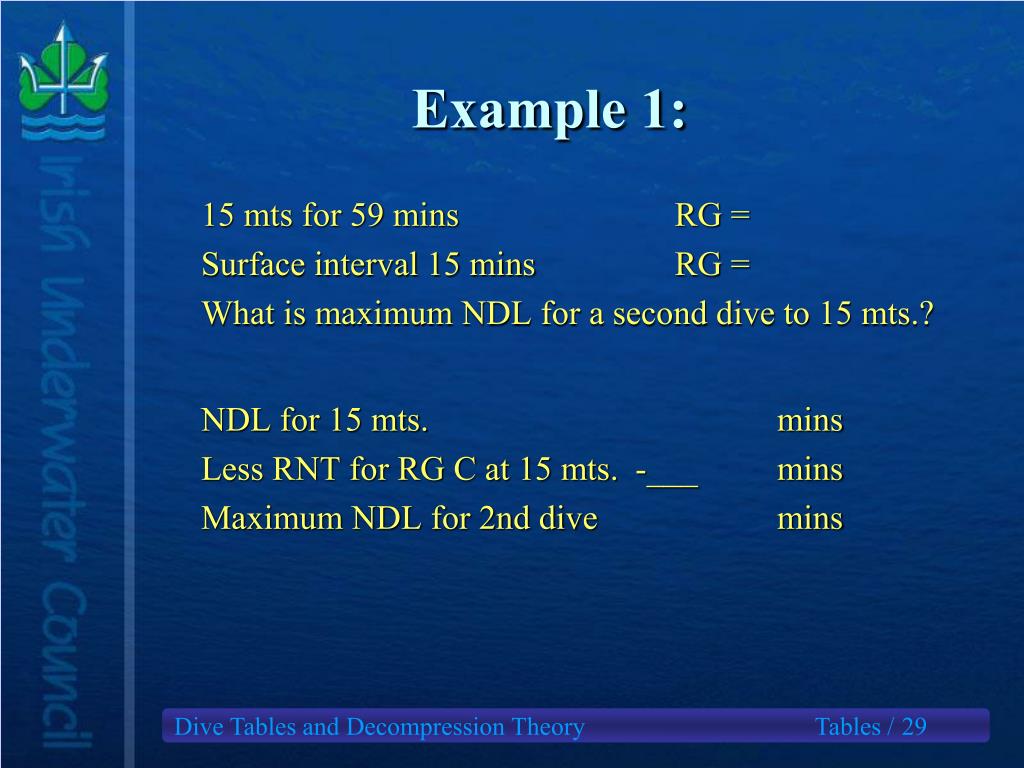 Irish Underwater Council

Example 1:

15 mts for 59 mins RG =
Surface interval 15 mins RG =
What is maximum NDL for a second dive to 15 mts.?

NDL for 15 mts. mins
Less RNT for RG C at 15 mts. -___ mins
Maximum NDL for 2nd dive mins

Dive Tables and Decompression Theory Tables / 29